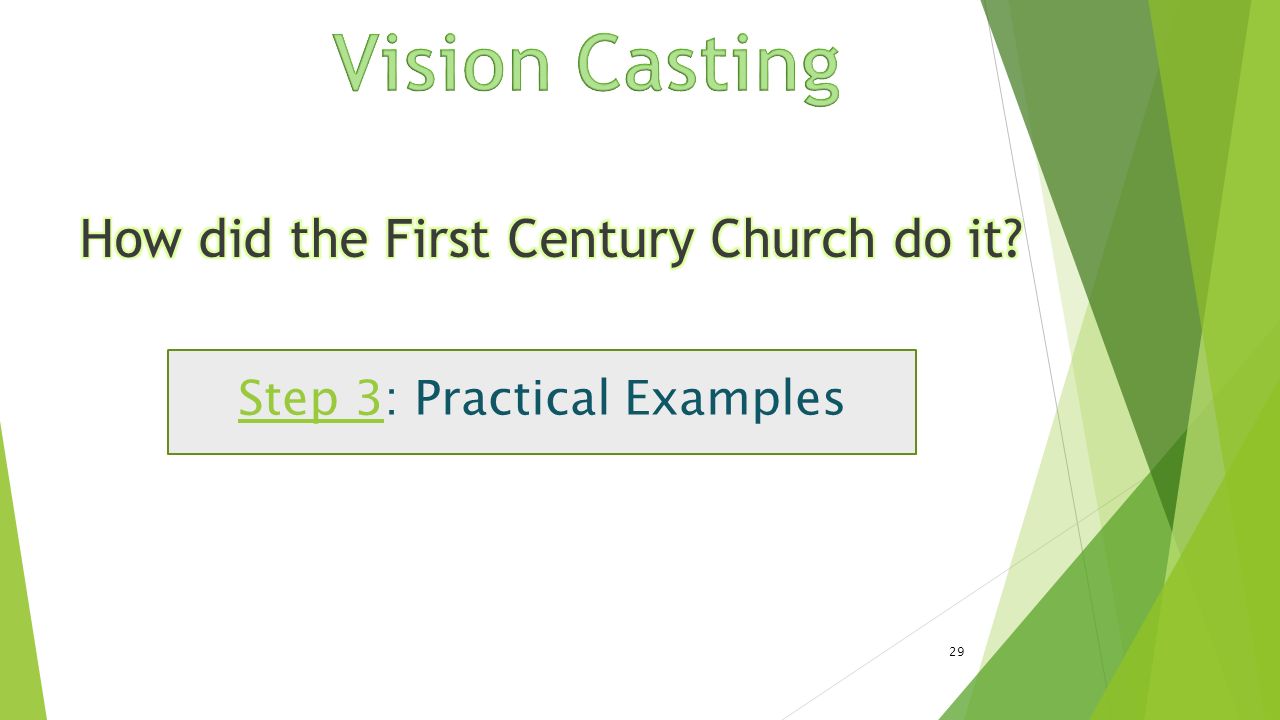 Vision Casting

How did the First Century Church do it?

Step 3: Practical Examples

29